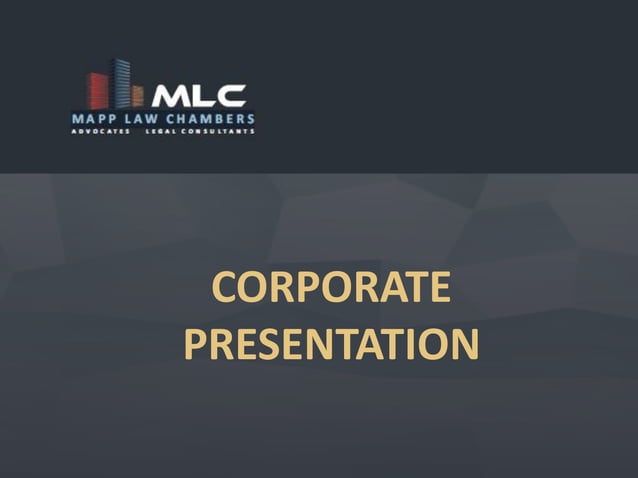 MLC
MAPP LAW CHAMBERS
ADVOCATES LEGAL CONSULTANTS

CORPORATE PRESENTATION